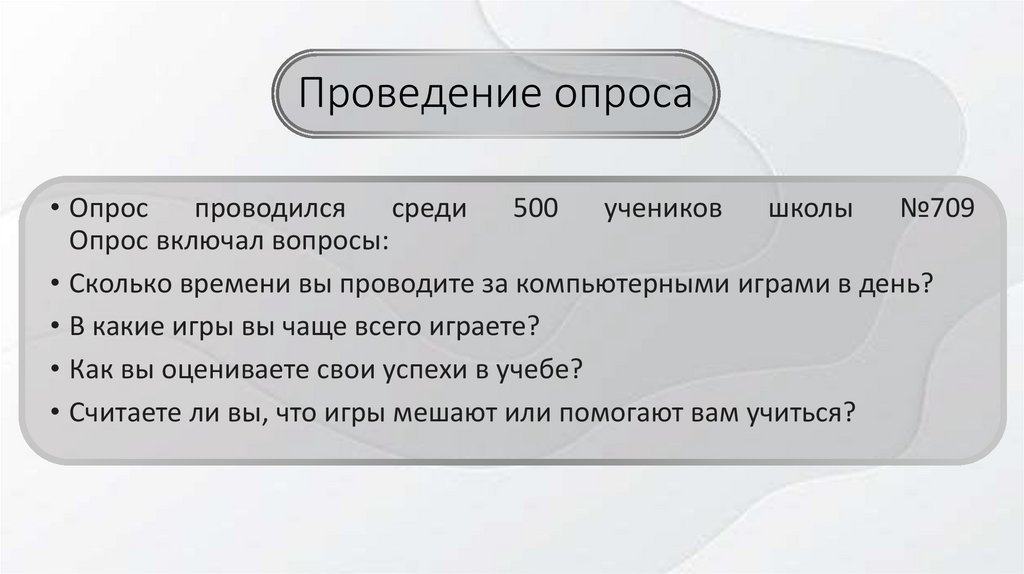 Проведение опроса

• Опрос проводился среди 500 учеников школы №709 Опрос включал вопросы:
• Сколько времени вы проводите за компьютерными играми в день?
• В какие игры вы чаще всего играете?
• Как вы оцениваете свои успехи в учебе?
• Считаете ли вы, что игры мешают или помогают вам учиться?